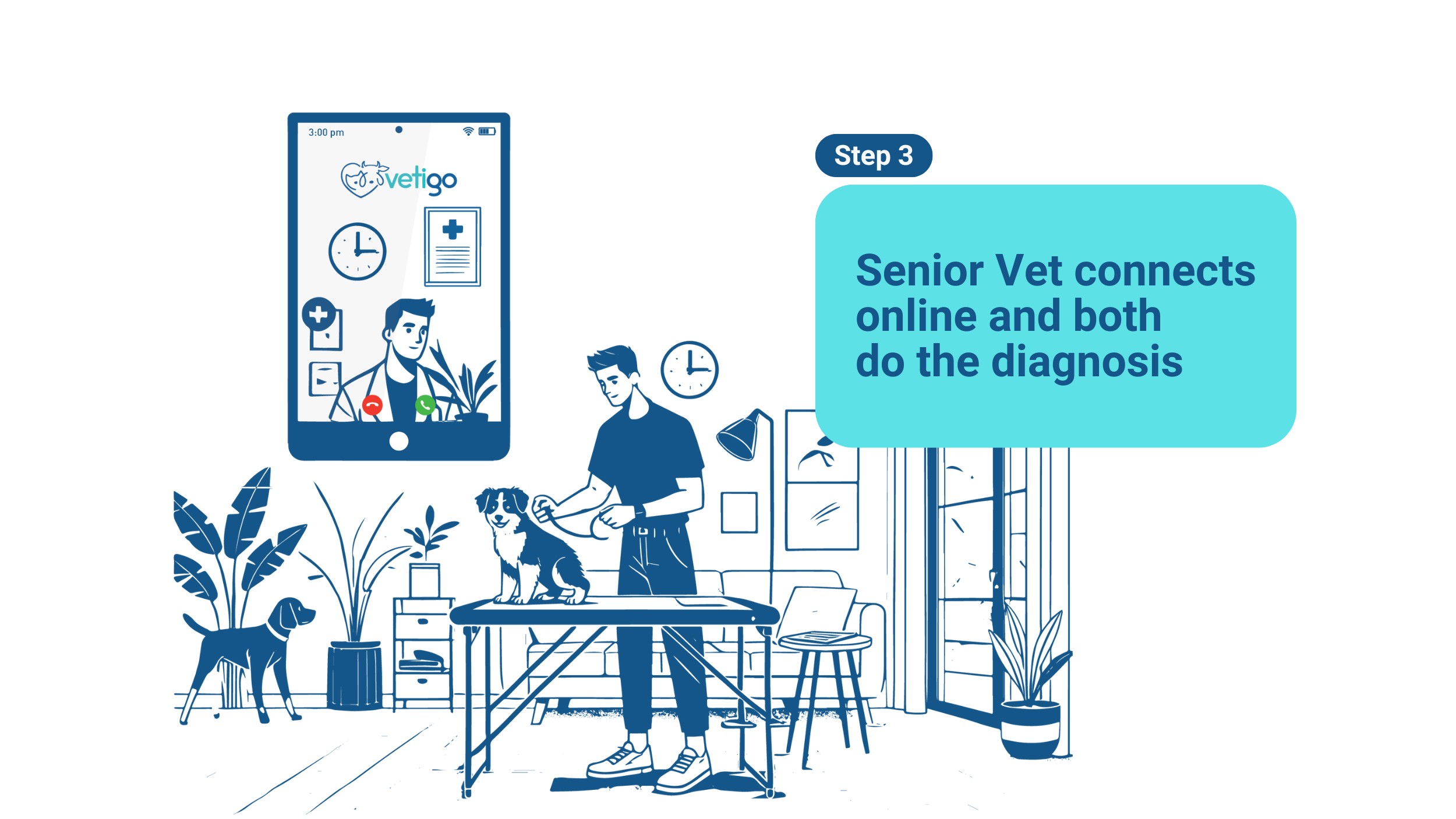 3:00 pm

vetigo

Step 3

Senior Vet connects online and both do the diagnosis